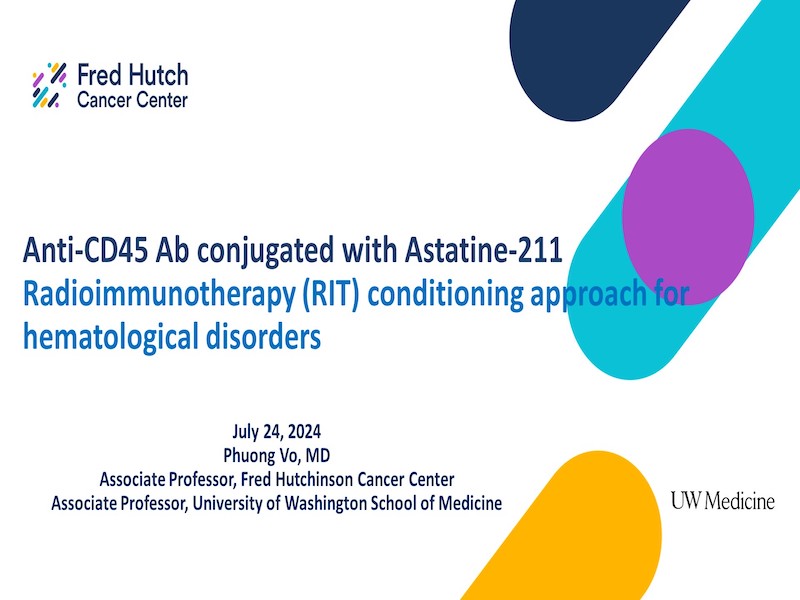 Fred Hutch
Cancer Center

Anti-CD45 Ab conjugated with Astatine-211
Radioimmunotherapy (RIT) conditioning approach for hematological disorders

July 24, 2024
Phuong Vo, MD
Associate Professor, Fred Hutchinson Cancer Center
Associate Professor, University of Washington School of Medicine

UW Medicine